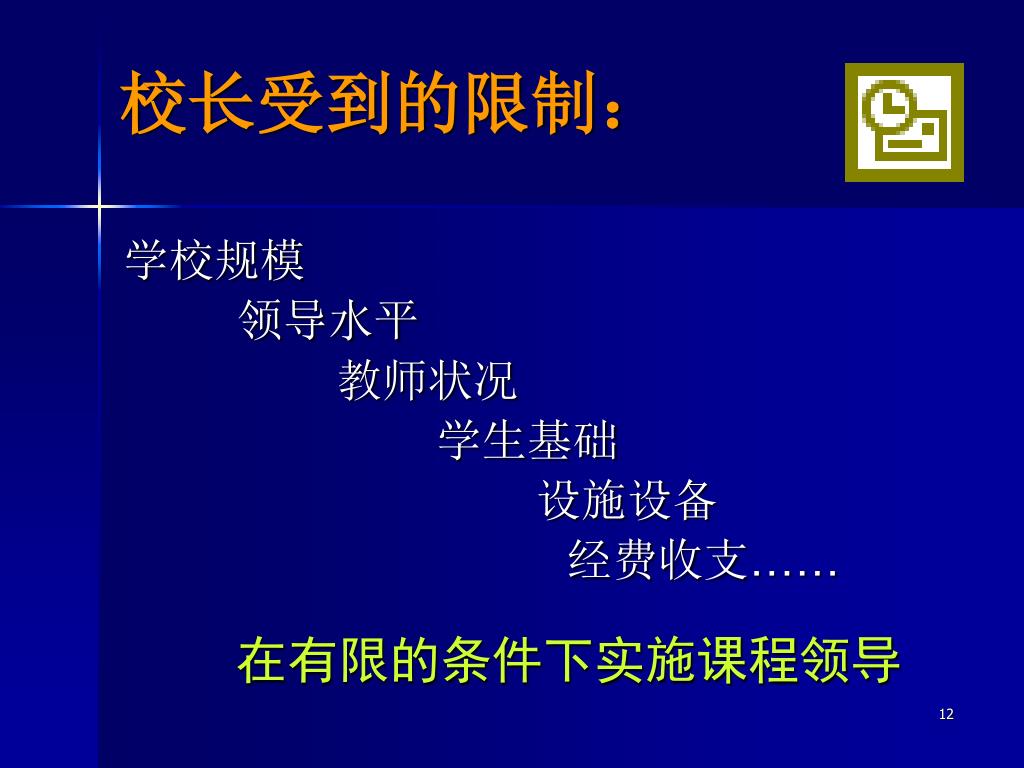 校长受到的限制：

学校规模

领导水平

教师状况

学生基础

设施设备

经费收支……

在有限的条件下实施课程领导

12